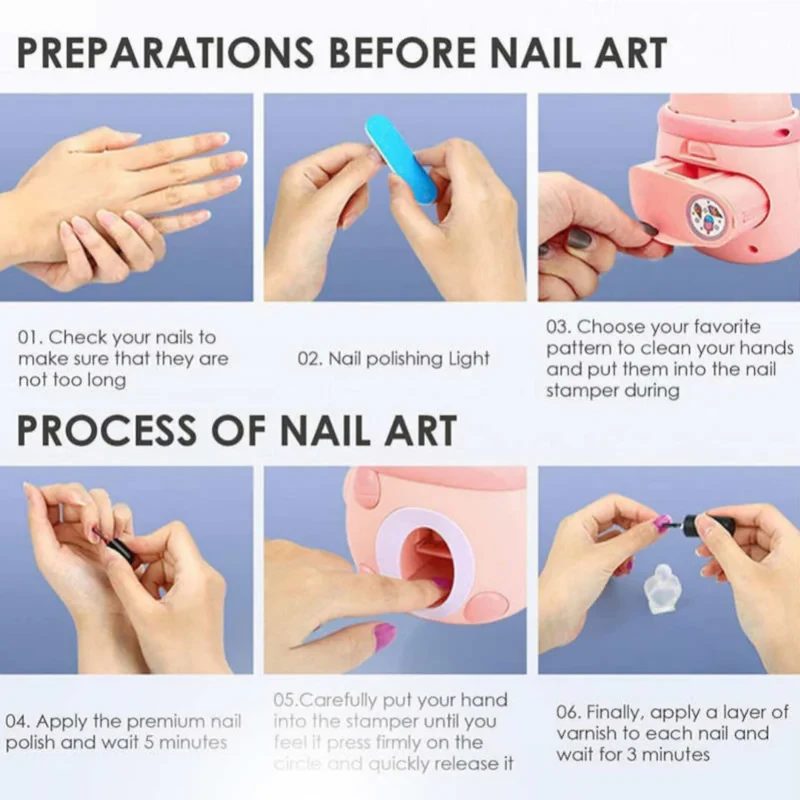 PREPARATIONS BEFORE NAIL ART

01. Check your nails to make sure that they are not too long

02. Nail polishing Light

03. Choose your favorite pattern to clean your hands and put them into the nail stamper during

PROCESS OF NAIL ART

04. Apply the premium nail polish and wait 5 minutes

05.Carefully put your hand into the stamper until you feel it press firmly on the circle and quickly release it

06. Finally, apply a layer of varnish to each nail and wait for 3 minutes